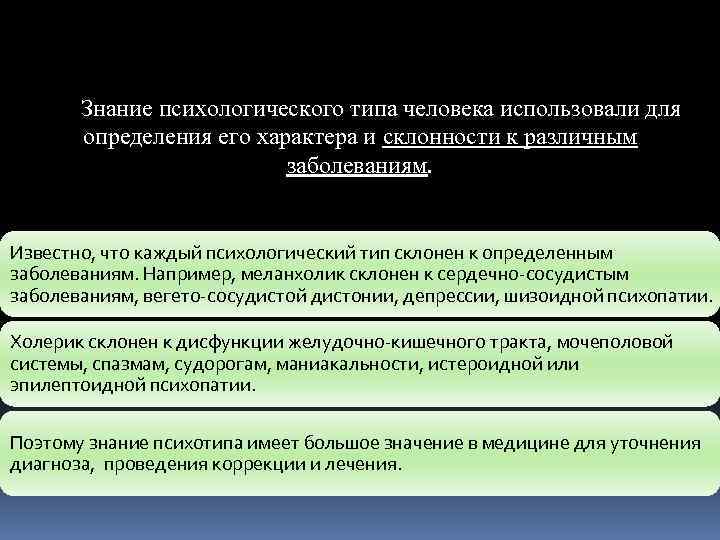 Знание психологического типа человека использовали для определения его характера и склонности к различным заболеваниям.

Известно, что каждый психологический тип склонен к определенным заболеваниям. Например, меланхолик склонен к сердечно-сосудистым заболеваниям, вегето-сосудистой дистонии, депрессии, шизоидной психопатии.

Холерик склонен к дисфункции желудочно-кишечного тракта, мочеполовой системы, спазмам, судорогам, маниакальности, истероидной или эпилептоидной психопатии.

Поэтому знание психотипа имеет большое значение в медицине для уточнения диагноза, проведения коррекции и лечения.